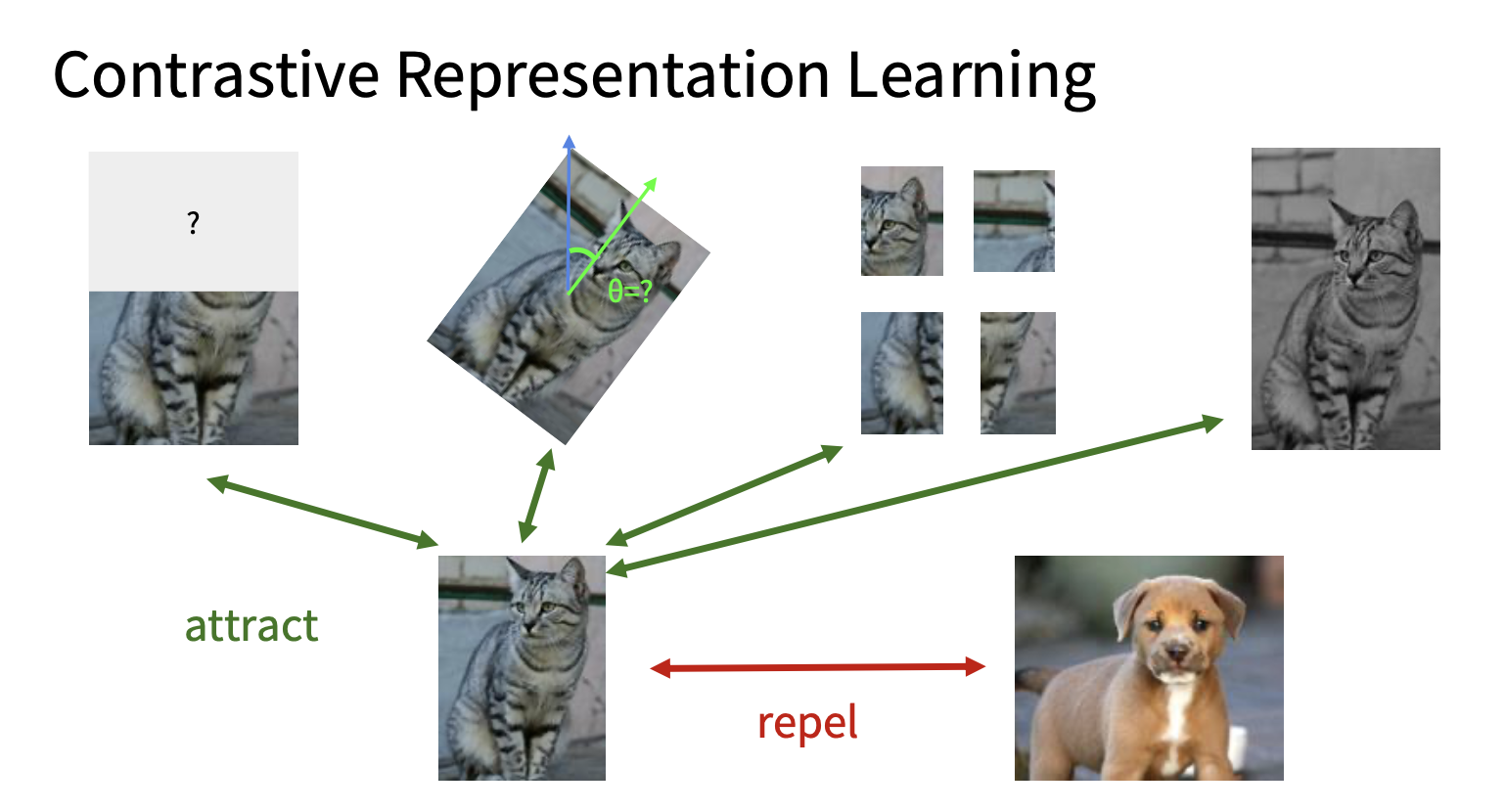 Contrastive Representation Learning

?

θ=?

attract

repel